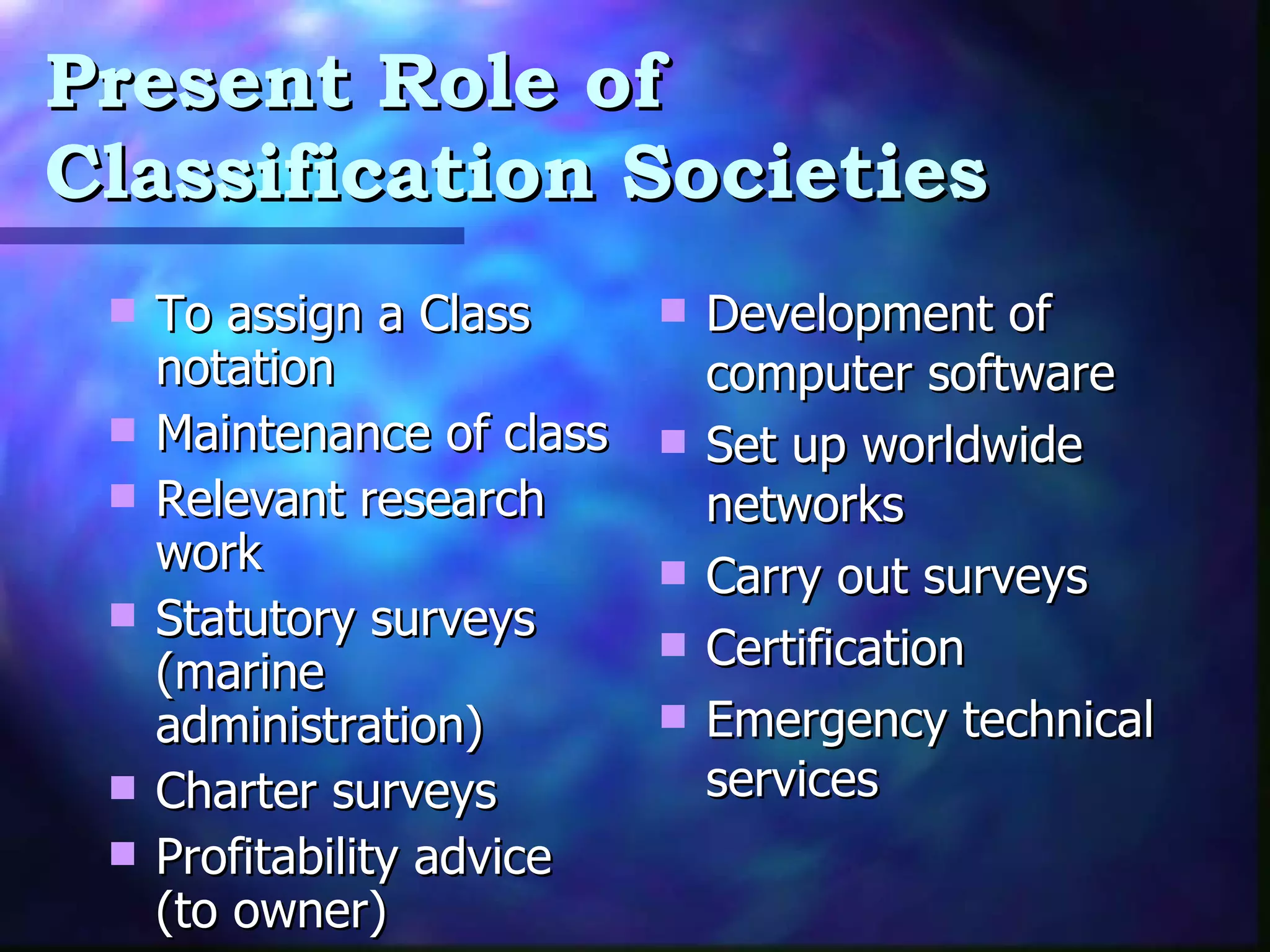 Present Role of Classification Societies

- To assign a Class notation
- Maintenance of class
- Relevant research work
- Statutory surveys (marine administration)
- Charter surveys
- Profitability advice (to owner)

- Development of computer software
- Set up worldwide networks
- Carry out surveys
- Certification
- Emergency technical services